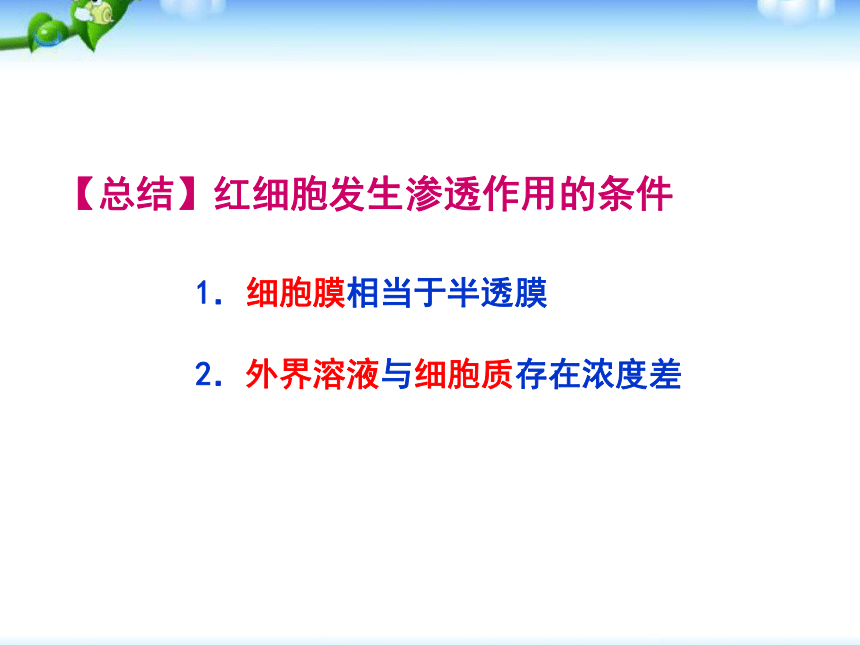 【总结】红细胞发生渗透作用的条件

1. 细胞膜相当于半透膜

2. 外界溶液与细胞质存在浓度差